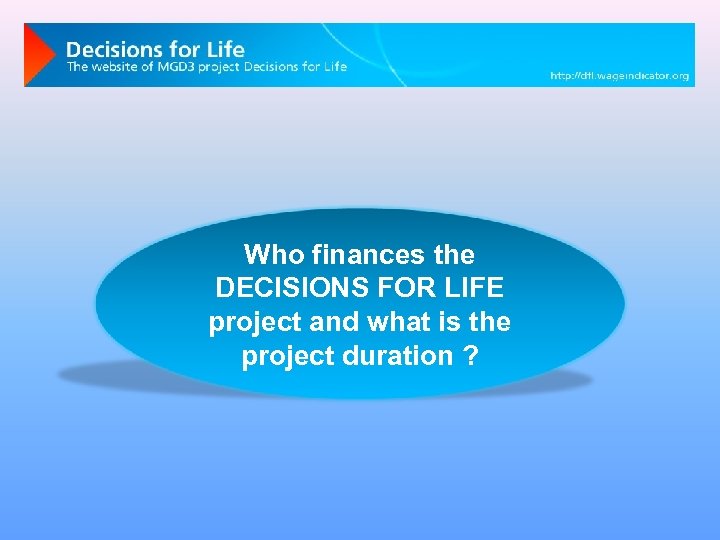 Decisions for Life
The website of MGD3 project Decisions for Life

http://dfl.wageindicator.org

Who finances the DECISIONS FOR LIFE project and what is the project duration ?